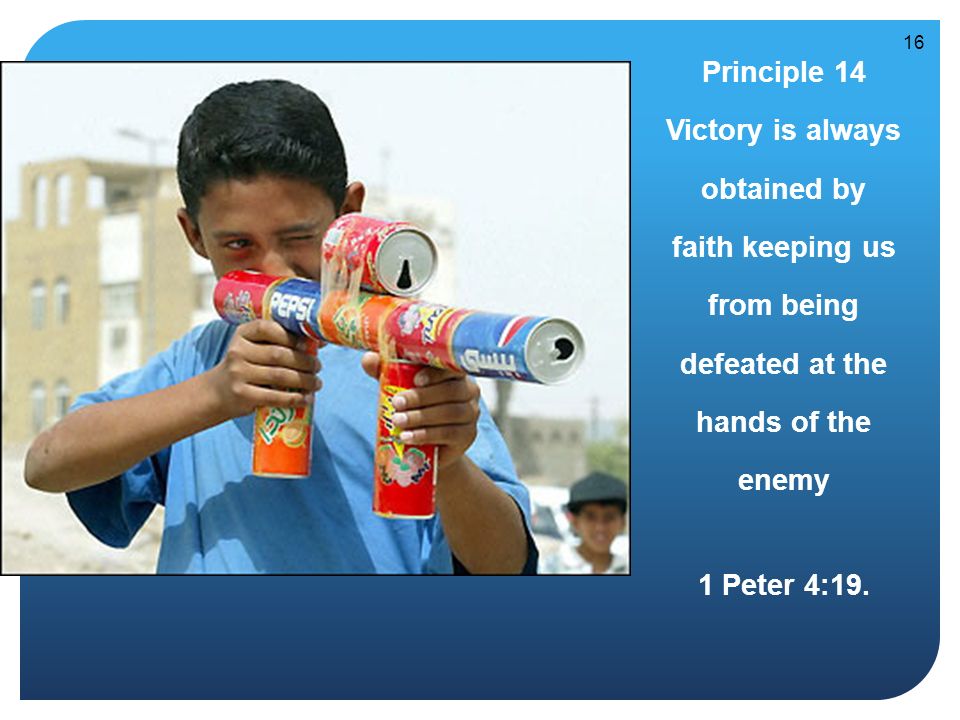 16

Principle 14

Victory is always obtained by faith keeping us from being defeated at the hands of the enemy

1 Peter 4:19.

PEPSI

بيبسي